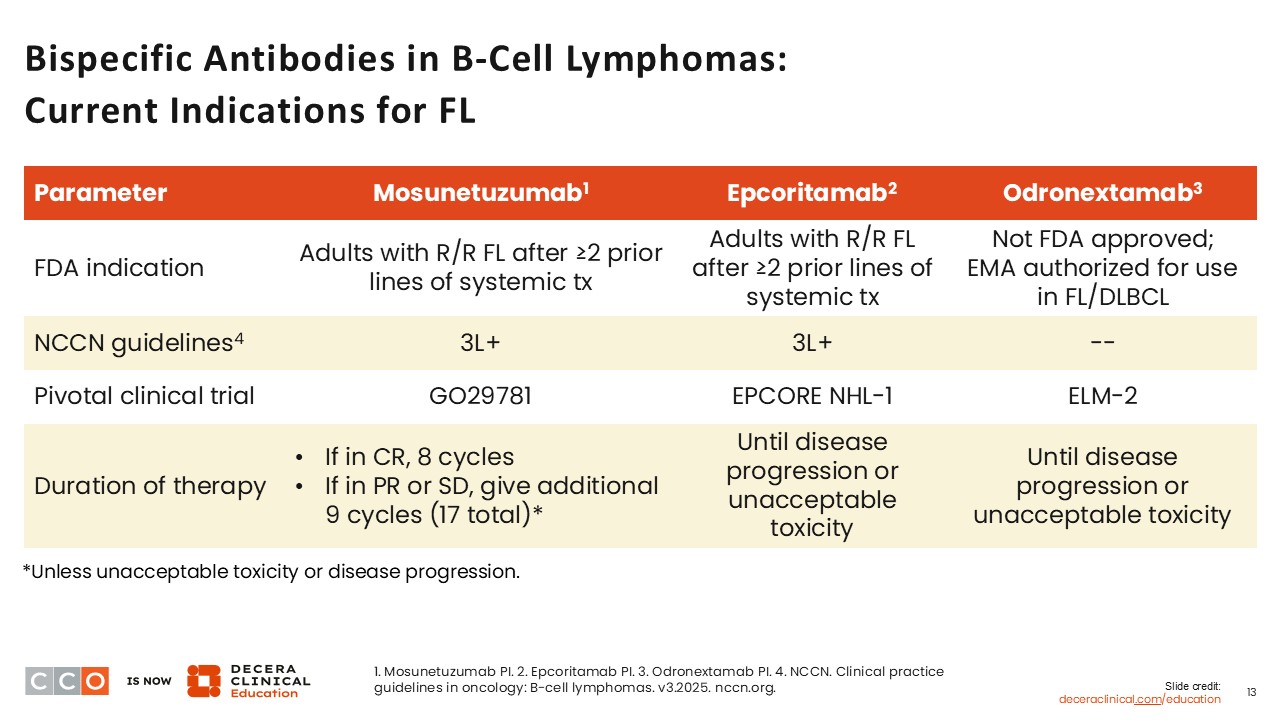 Bispecific Antibodies in B-Cell Lymphomas: Current Indications for FL

| Parameter | Mosunetuzumab$^1$ | Epcoritamab$^2$ | Odronextamab$^3$ |
|---|---|---|---|
| FDA indication | Adults with R/R FL after ≥2 prior lines of systemic tx | Adults with R/R FL after ≥2 prior lines of systemic tx | Not FDA approved; EMA authorized for use in FL/DLBCL |
| NCCN guidelines$^4$ | 3L+ | 3L+ | -- |
| Pivotal clinical trial | GO29781 | EPCORE NHL-1 | ELM-2 |
| Duration of therapy | • If in CR, 8 cycles • If in PR or SD, give additional 9 cycles (17 total)* | Until disease progression or unacceptable toxicity | Until disease progression or unacceptable toxicity |

*Unless unacceptable toxicity or disease progression.

CCO IS NOW DECERA CLINICAL Education

1. Mosunetuzumab PI. 2. Epcoritamab PI. 3. Odronextamab PI. 4. NCCN. Clinical practice guidelines in oncology: B-cell lymphomas. v3.2025. nccn.org.

Slide credit: deceraclinical.com/education

13